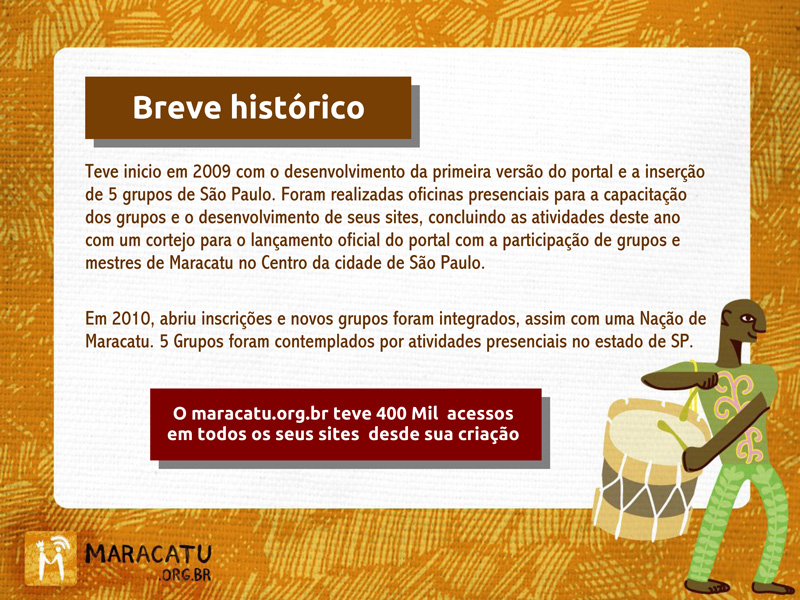 Breve histórico

Teve inicio em 2009 com o desenvolvimento da primeira versão do portal e a inserção de 5 grupos de São Paulo. Foram realizadas oficinas presenciais para a capacitação dos grupos e o desenvolvimento de seus sites, concluindo as atividades deste ano com um cortejo para o lançamento oficial do portal com a participação de grupos e mestres de Maracatu no Centro da cidade de São Paulo.

Em 2010, abriu inscrições e novos grupos foram integrados, assim com uma Nação de Maracatu. 5 Grupos foram contemplados por atividades presenciais no estado de SP.

O maracatu.org.br teve 400 Mil acessos em todos os seus sites desde sua criação

MARACATU .ORG.BR